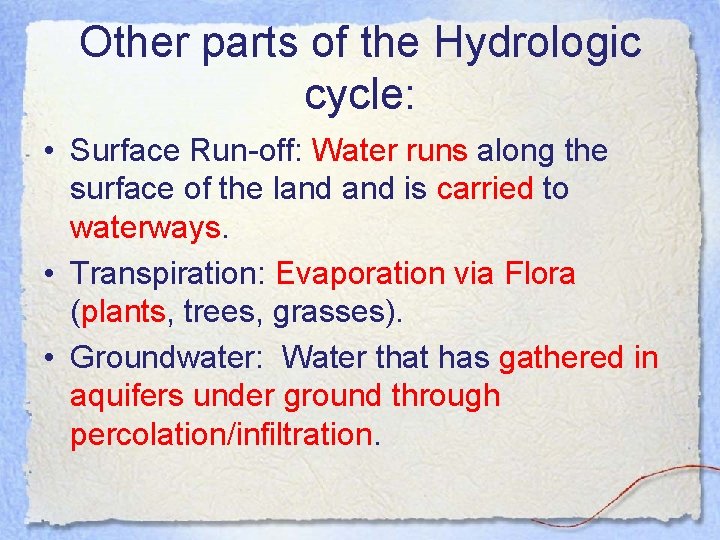 Other parts of the Hydrologic cycle:

• Surface Run-off: Water runs along the surface of the land and is carried to waterways.

• Transpiration: Evaporation via Flora (plants, trees, grasses).

• Groundwater:  Water that has gathered in aquifers under ground through percolation/infiltration.